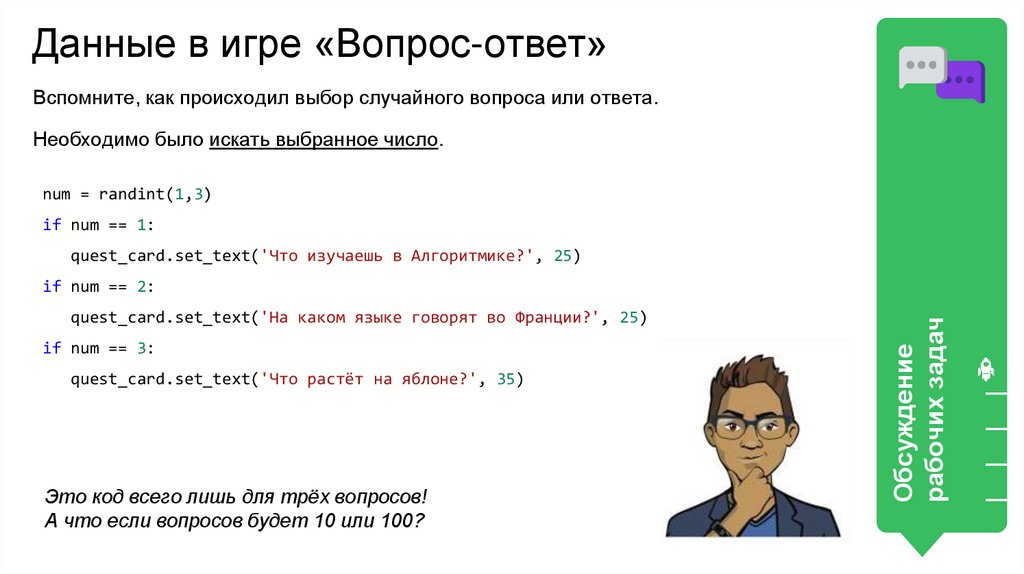 Данные в игре «Вопрос-ответ»

Вспомните, как происходил выбор случайного вопроса или ответа.

Необходимо было искать выбранное число.

num = randint(1,3)
if num == 1:
    quest_card.set_text('Что изучаешь в Алгоритмике?', 25)
if num == 2:
    quest_card.set_text('На каком языке говорят во Франции?', 25)
if num == 3:
    quest_card.set_text('Что растёт на яблоне?', 35)

Это код всего лишь для трёх вопросов!
А что если вопросов будет 10 или 100?

Обсуждение рабочих задач